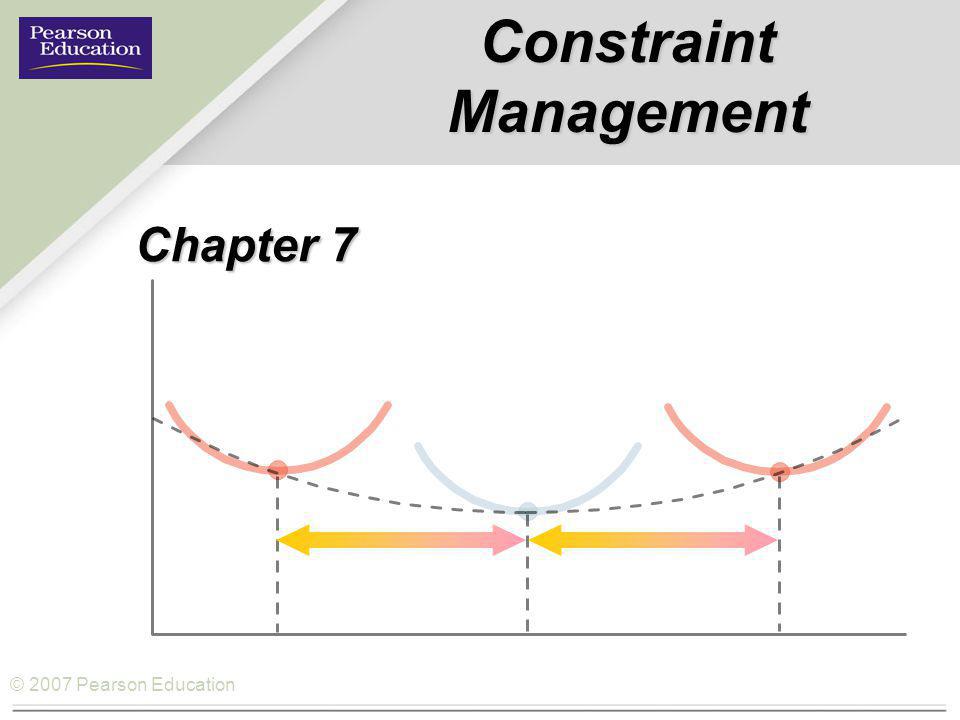 Pearson Education

Constraint Management

Chapter 7

© 2007 Pearson Education